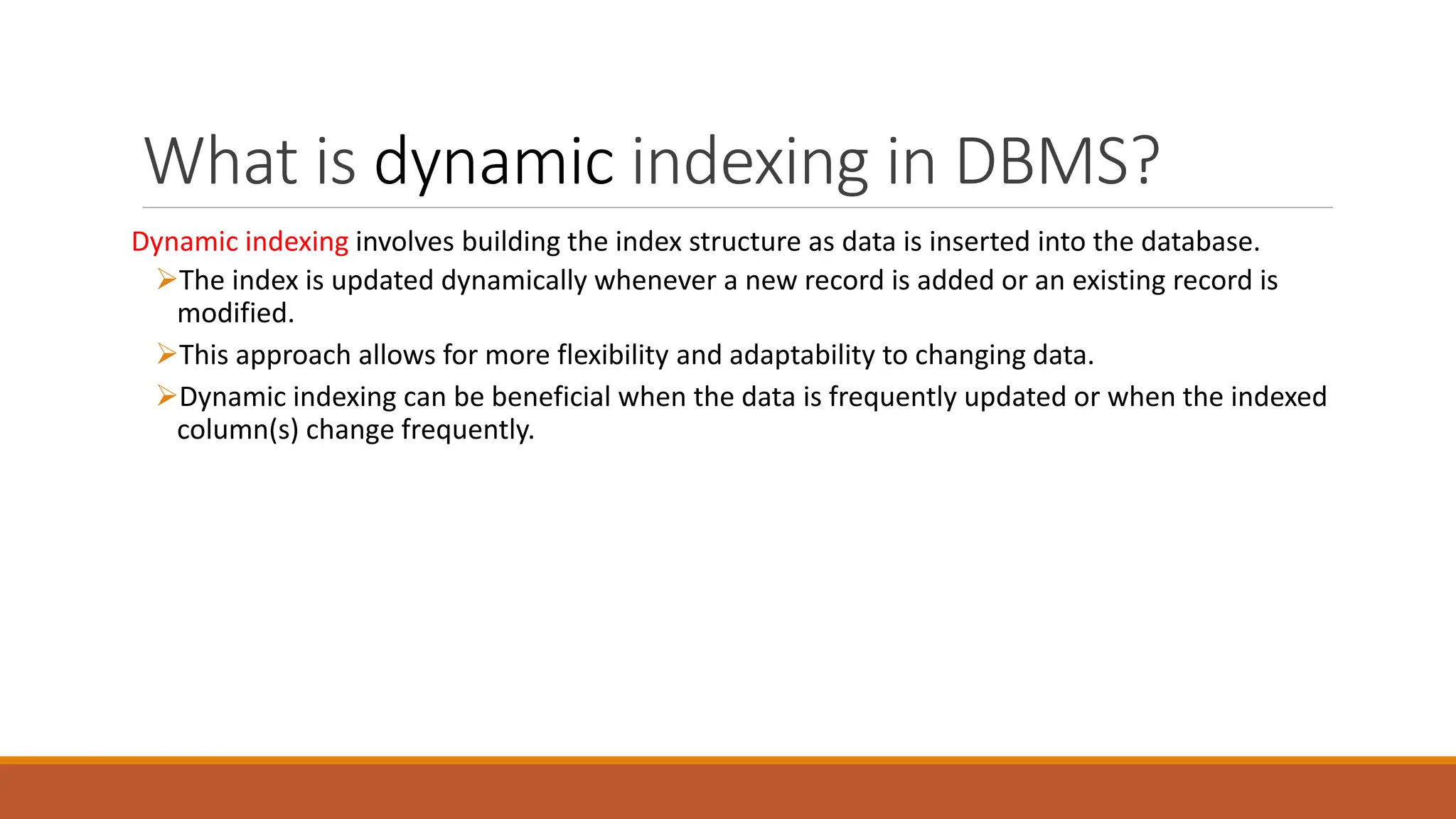 What is dynamic indexing in DBMS?

Dynamic indexing involves building the index structure as data is inserted into the database.

➢The index is updated dynamically whenever a new record is added or an existing record is modified.

➢This approach allows for more flexibility and adaptability to changing data.

➢Dynamic indexing can be beneficial when the data is frequently updated or when the indexed column(s) change frequently.